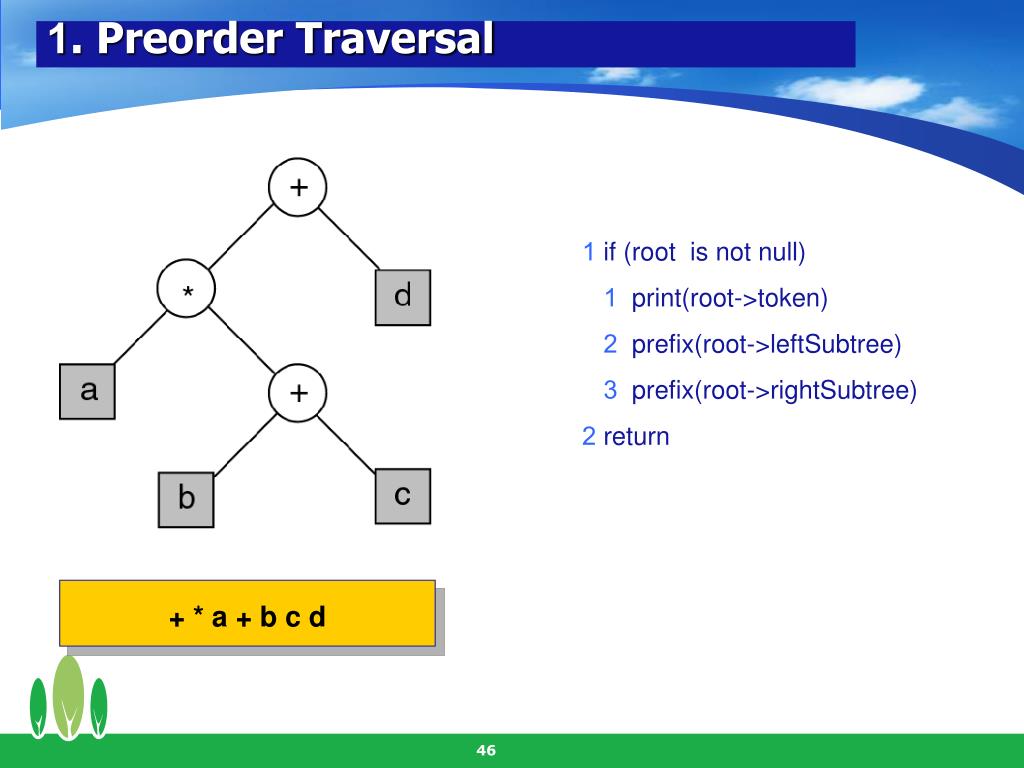 1. Preorder Traversal

+

*

d

a

+

b

c

1 if (root is not null)

1 print(root->token)

2 prefix(root->leftSubtree)

3 prefix(root->rightSubtree)

2 return

+ * a + b c d

46